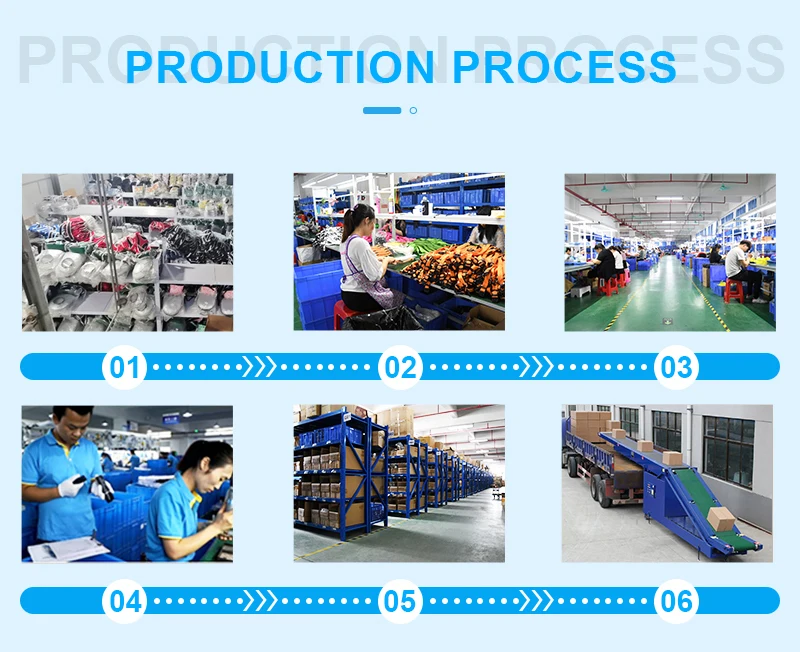 PRODUCTION PROCESS

PRODUCTION PROCESS

01

02

03

04

05

06